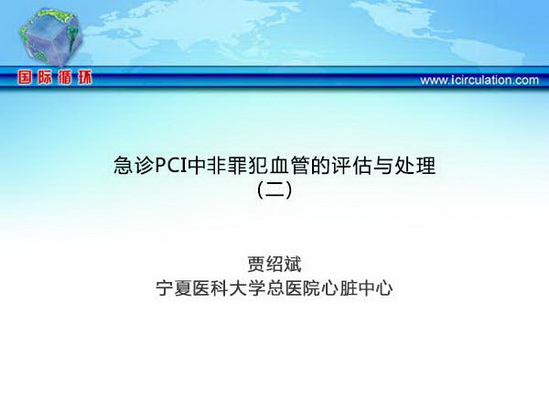 国际循环

www.icirculation.com

急诊PCI中非罪犯血管的评估与处理
（二）

贾绍斌
宁夏医科大学总医院心脏中心